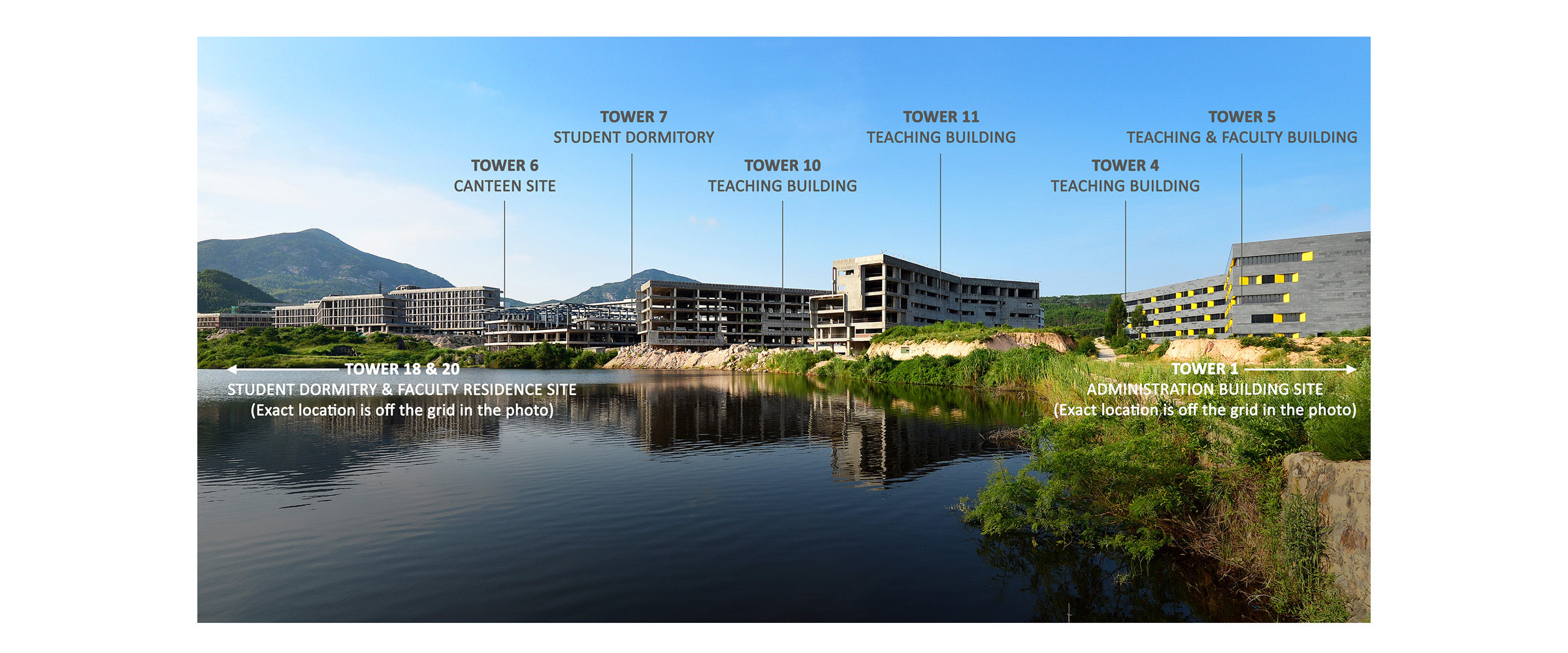 TOWER 7
STUDENT DORMITORY

TOWER 11
TEACHING BUILDING

TOWER 5
TEACHING & FACULTY BUILDING

TOWER 6
CANTEEN SITE

TOWER 10
TEACHING BUILDING

TOWER 4
TEACHING BUILDING

TOWER 18 & 20
STUDENT DORMITRY & FACULTY RESIDENCE SITE
(Exact location is off the grid in the photo)

TOWER 1
ADMINISTRATION BUILDING SITE
(Exact location is off the grid in the photo)